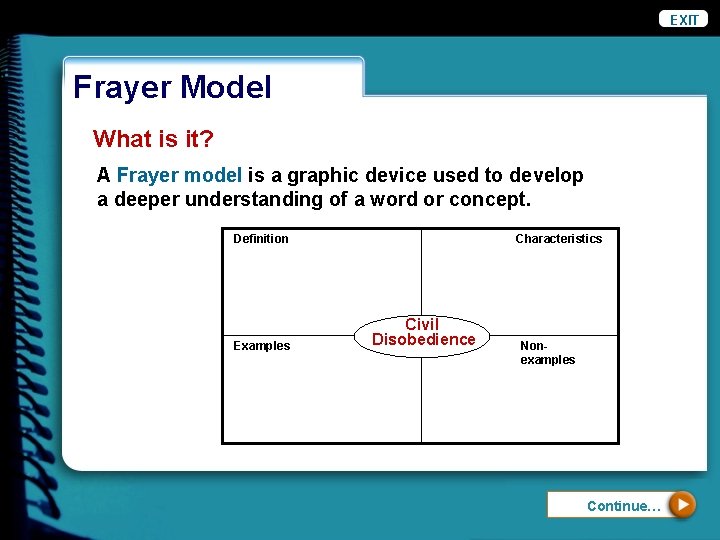 EXIT

Frayer Model

What is it?

A Frayer model is a graphic device used to develop a deeper understanding of a word or concept.

Definition

Characteristics

Civil Disobedience

Examples

Non-examples

Continue…